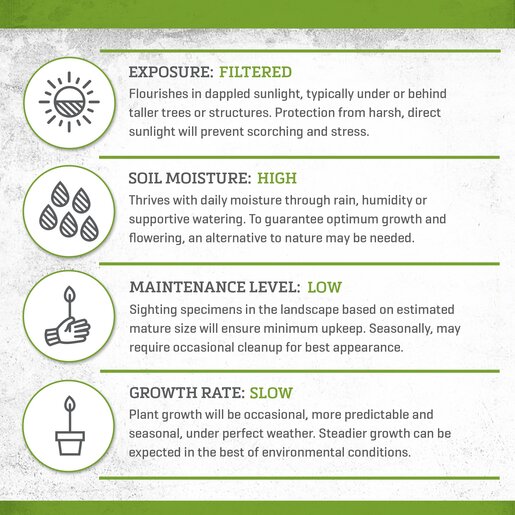 EXPOSURE: FILTERED
Flourishes in dappled sunlight, typically under or behind taller trees or structures. Protection from harsh, direct sunlight will prevent scorching and stress.

SOIL MOISTURE: HIGH
Thrives with daily moisture through rain, humidity or supportive watering. To guarantee optimum growth and flowering, an alternative to nature may be needed.

MAINTENANCE LEVEL: LOW
Sighting specimens in the landscape based on estimated mature size will ensure minimum upkeep. Seasonally, may require occasional cleanup for best appearance.

GROWTH RATE: SLOW
Plant growth will be occasional, more predictable and seasonal, under perfect weather. Steadier growth can be expected in the best of environmental conditions.